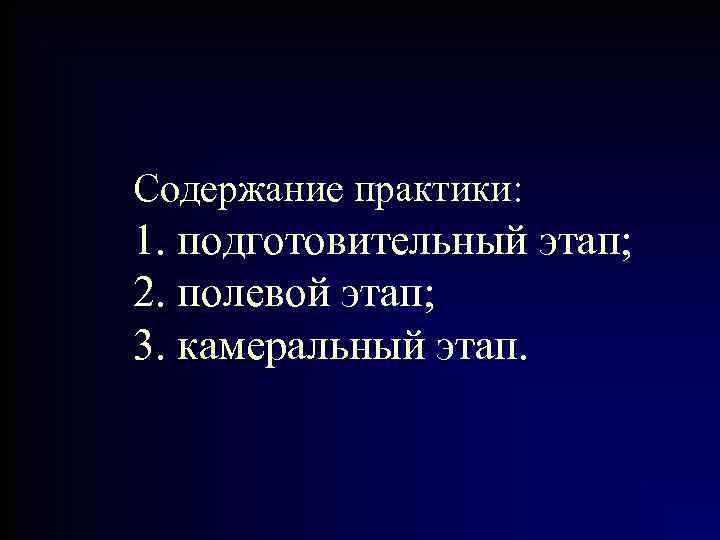 Содержание практики:
1. подготовительный этап;
2. полевой этап;
3. камеральный этап.